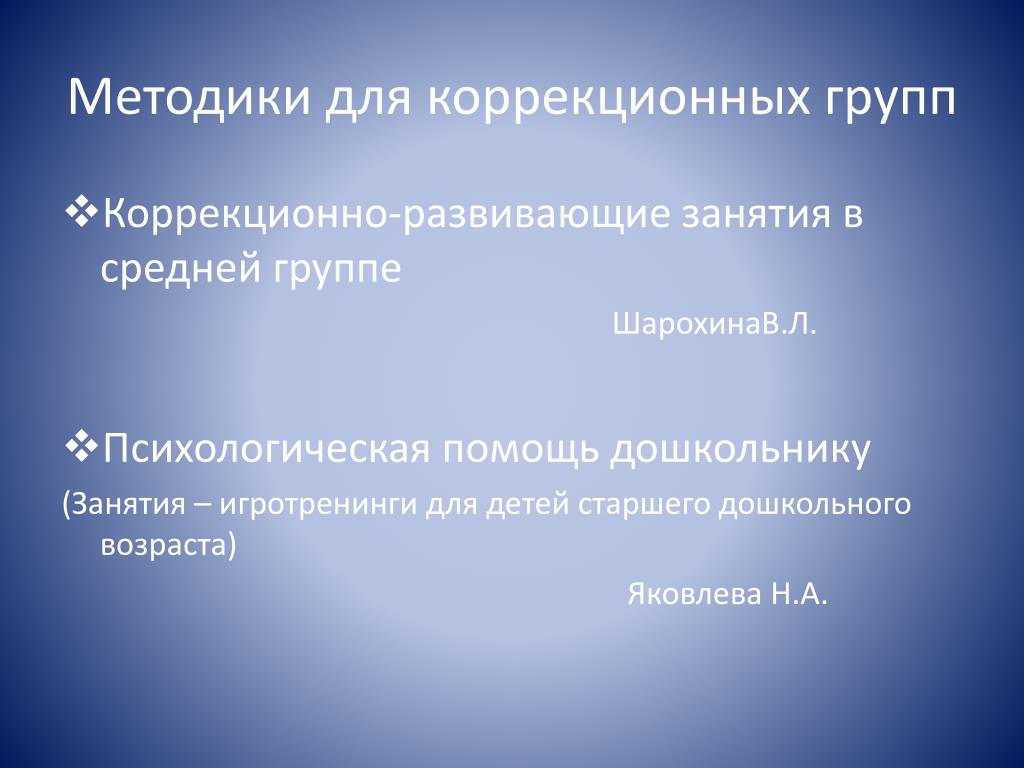 Методики для коррекционных групп

❖Коррекционно-развивающие занятия в средней группе

ШарохинаВ.Л.

❖Психологическая помощь дошкольнику

(Занятия – игротренинги для детей старшего дошкольного возраста)

Яковлева Н.А.